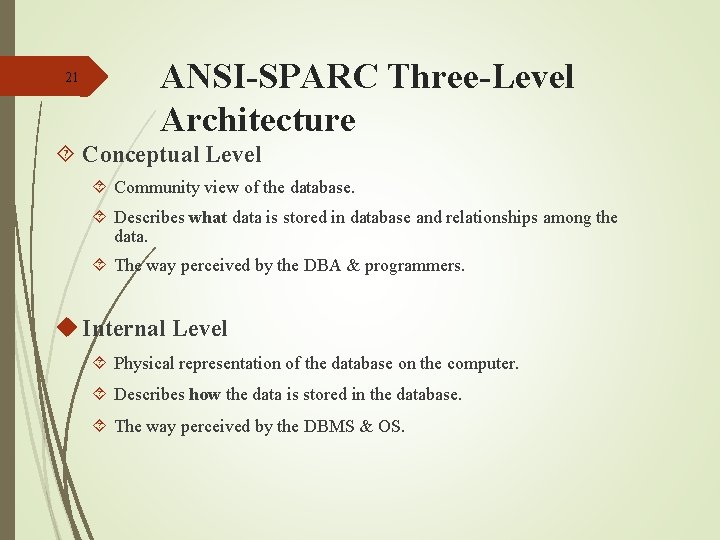 21

ANSI-SPARC Three-Level Architecture

Conceptual Level

Community view of the database.

Describes what data is stored in database and relationships among the data.

The way perceived by the DBA & programmers.

Internal Level

Physical representation of the database on the computer.

Describes how the data is stored in the database.

The way perceived by the DBMS & OS.